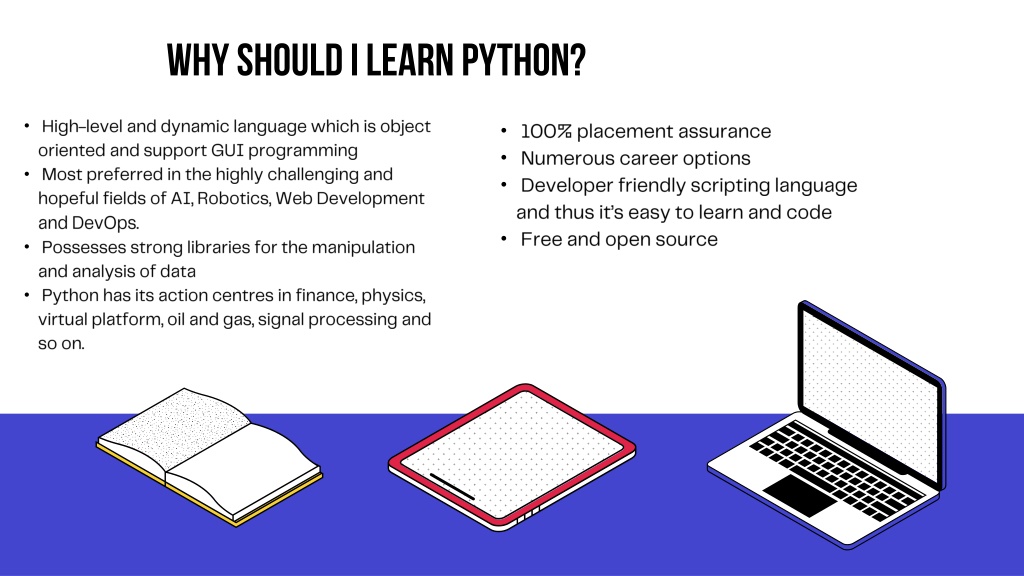 WHY SHOULD I LEARN PYTHON?

• High-level and dynamic language which is object oriented and support GUI programming
• Most preferred in the highly challenging and hopeful fields of AI, Robotics, Web Development and DevOps.
• Possesses strong libraries for the manipulation and analysis of data
• Python has its action centres in finance, physics, virtual platform, oil and gas, signal processing and so on.

• 100% placement assurance
• Numerous career options
• Developer friendly scripting language and thus it's easy to learn and code
• Free and open source